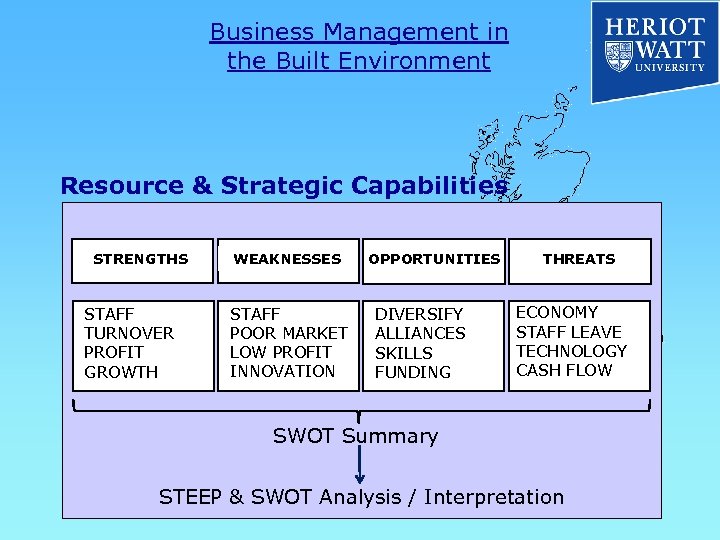 Business Management in the Built Environment

HERIOT WATT UNIVERSITY

Resource & Strategic Capabilities

| STRENGTHS | WEAKNESSES | OPPORTUNITIES | THREATS |
|---|---|---|---|
| STAFF TURNOVER PROFIT GROWTH | STAFF POOR MARKET LOW PROFIT INNOVATION | DIVERSIFY ALLIANCES SKILLS FUNDING | ECONOMY STAFF LEAVE TECHNOLOGY CASH FLOW |

SWOT Summary

STEEP & SWOT Analysis / Interpretation